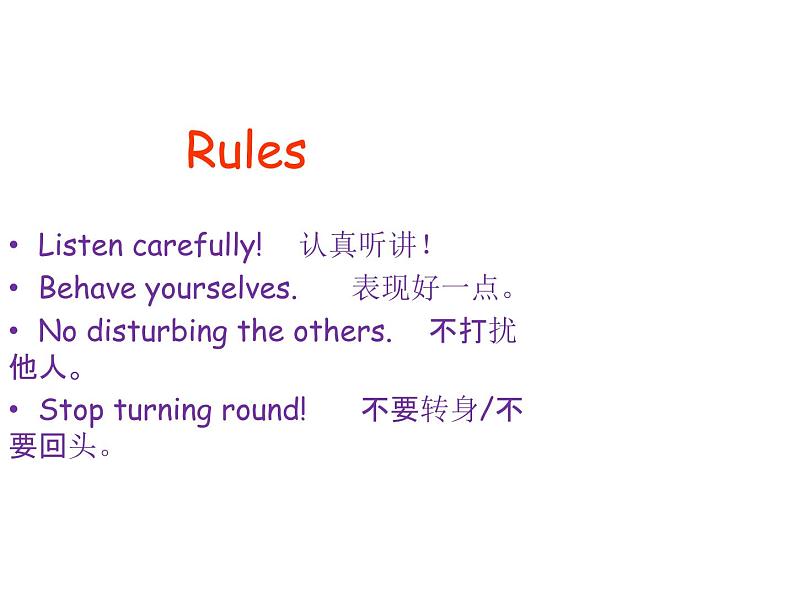 Rules

• Listen carefully! 认真听讲！

• Behave yourselves. 表现好一点。

• No disturbing the others. 不打扰他人。

• Stop turning round! 不要转身/不要回头。